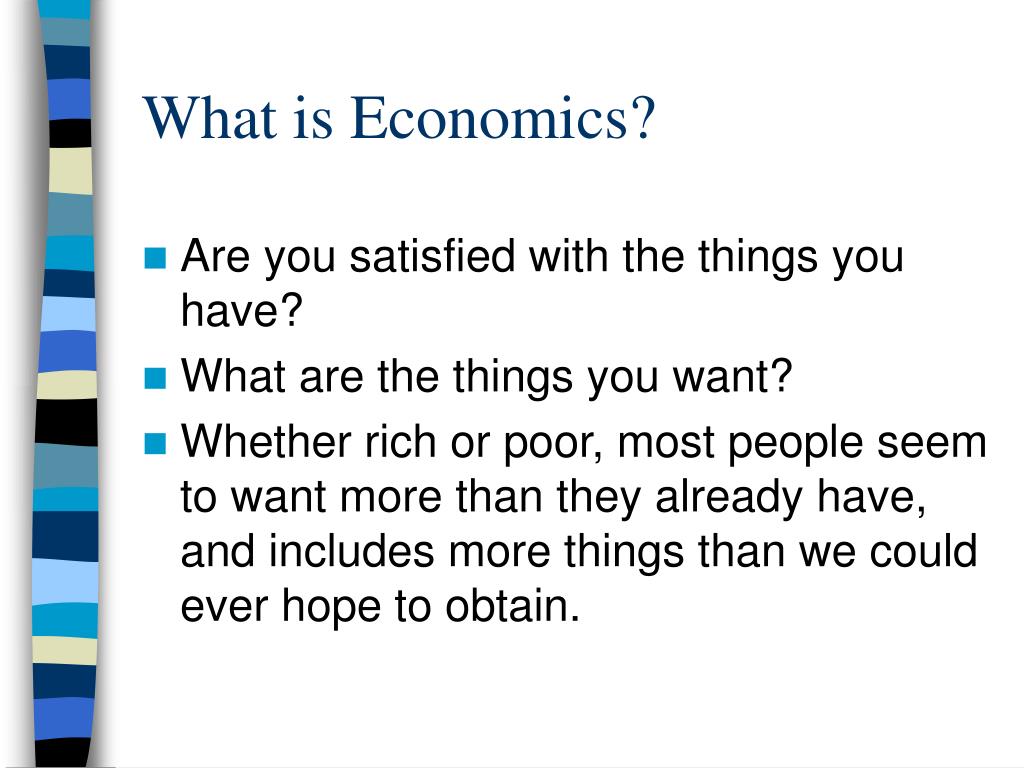 What is Economics?

- Are you satisfied with the things you have?
- What are the things you want?
- Whether rich or poor, most people seem to want more than they already have, and includes more things than we could ever hope to obtain.